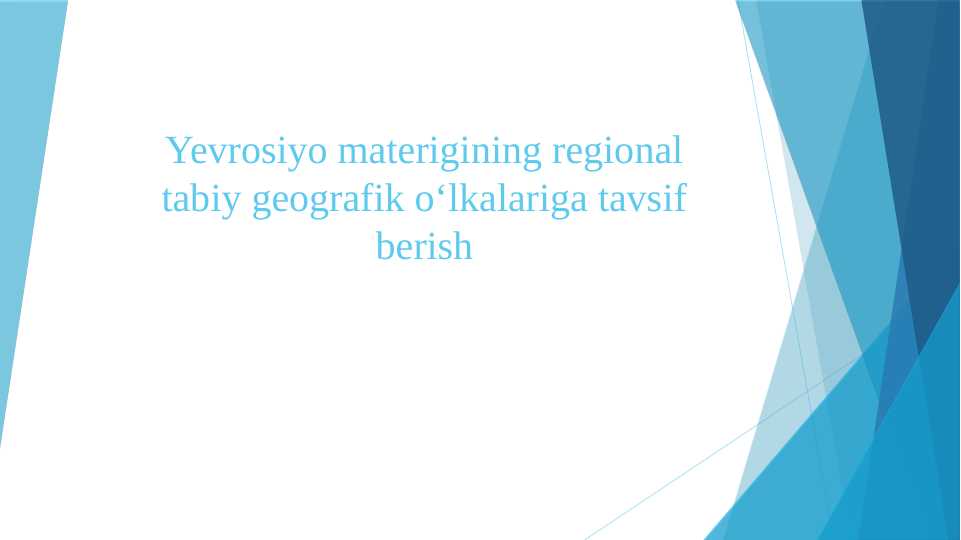 Yevrosiyo materigining regional tabiy geografik o‘lkalariga tavsif berish